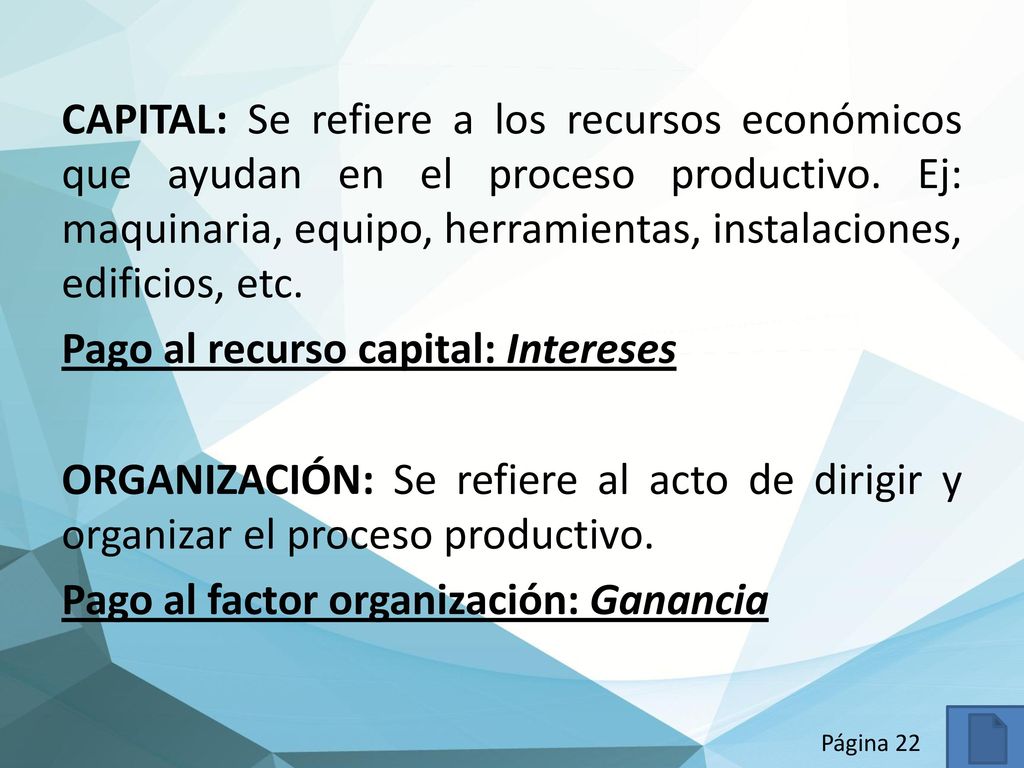 CAPITAL: Se refiere a los recursos económicos que ayudan en el proceso productivo. Ej: maquinaria, equipo, herramientas, instalaciones, edificios, etc.

Pago al recurso capital: Intereses

ORGANIZACIÓN: Se refiere al acto de dirigir y organizar el proceso productivo.

Pago al factor organización: Ganancia

Página 22